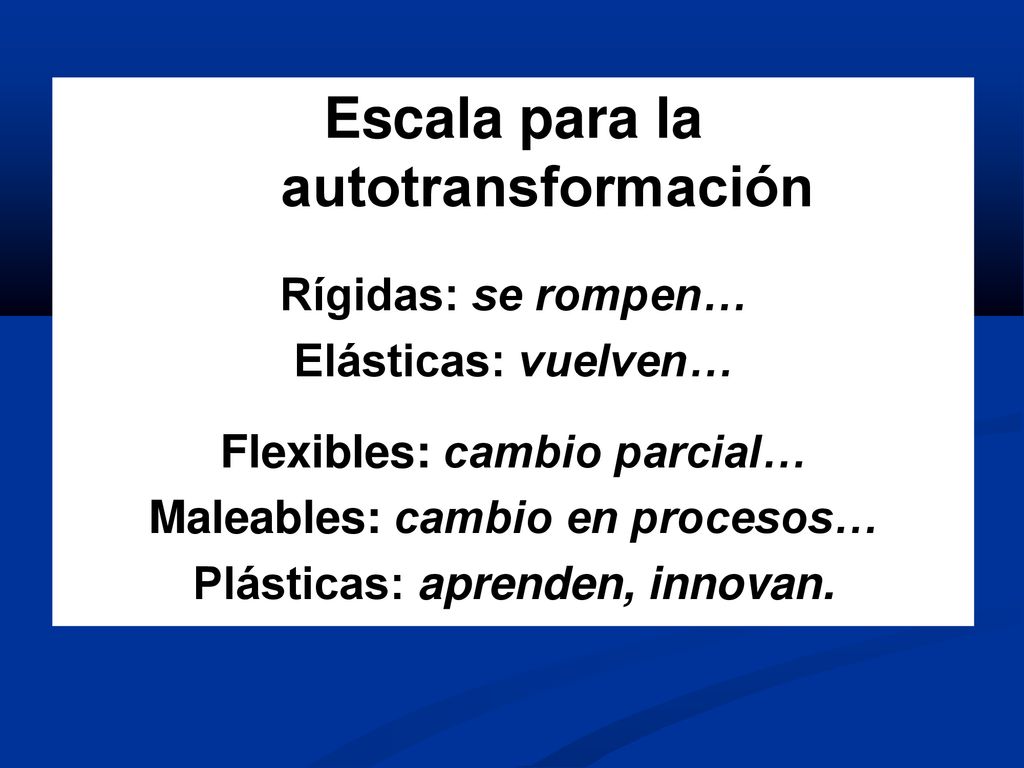 Escala para la autotransformación

Rígidas: se rompen…
Elásticas: vuelven…

Flexibles: cambio parcial…
Maleables: cambio en procesos…
Plásticas: aprenden, innovan.